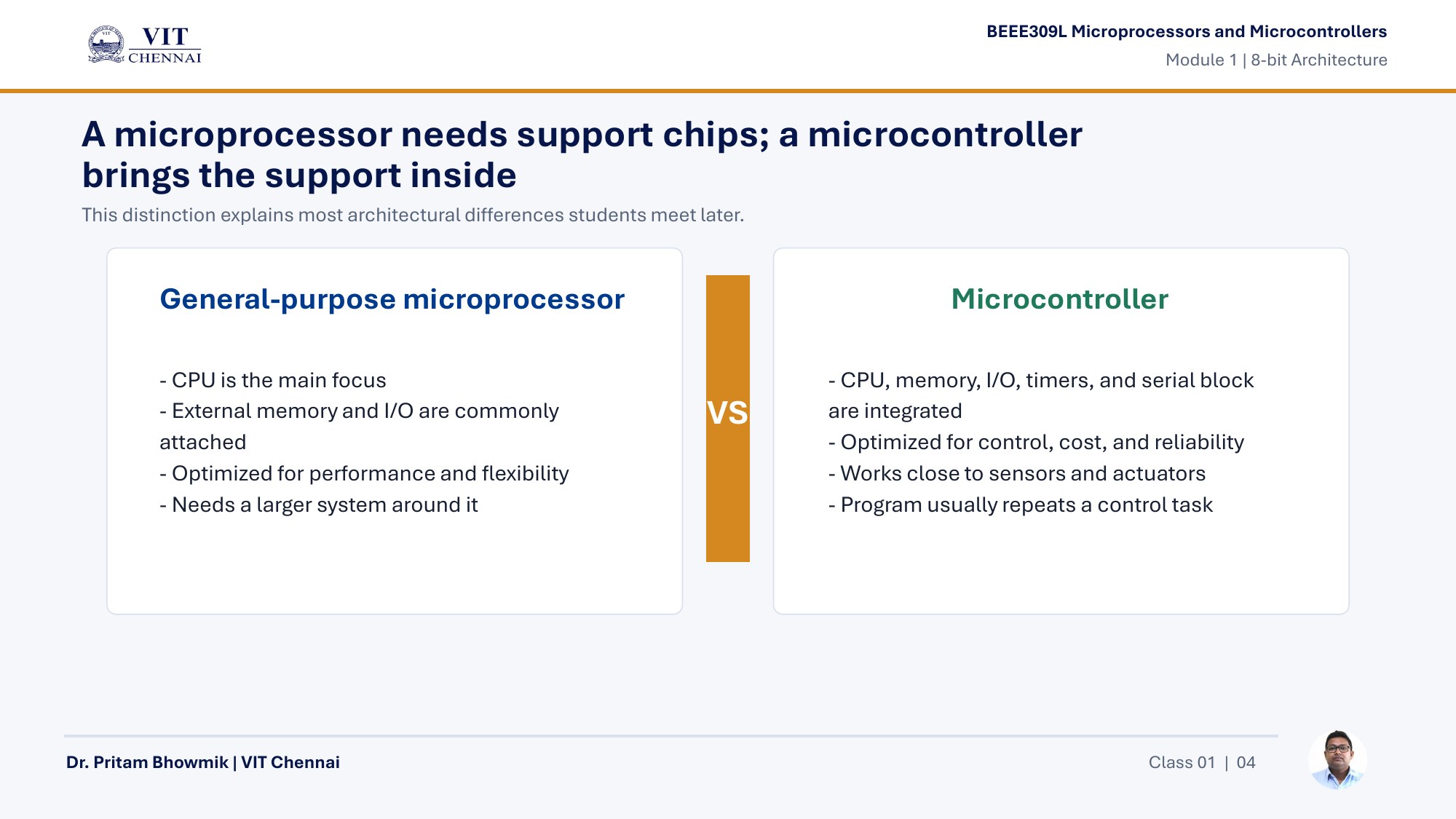 VIT
CHENNAI

BEEE309L Microprocessors and Microcontrollers
Module 1 | 8-bit Architecture

A microprocessor needs support chips; a microcontroller brings the support inside

This distinction explains most architectural differences students meet later.

General-purpose microprocessor

- CPU is the main focus
- External memory and I/O are commonly attached
- Optimized for performance and flexibility
- Needs a larger system around it

VS

Microcontroller

- CPU, memory, I/O, timers, and serial block are integrated
- Optimized for control, cost, and reliability
- Works close to sensors and actuators
- Program usually repeats a control task

Dr. Pritam Bhowmik | VIT Chennai

Class 01 | 04